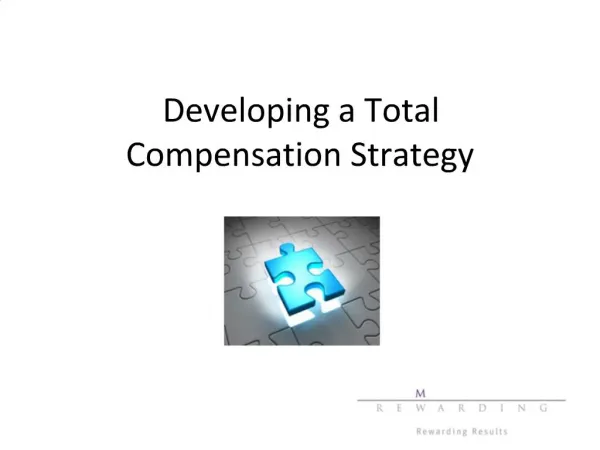 Developing a Total Compensation Strategy

M
REWARDING
Rewarding Results